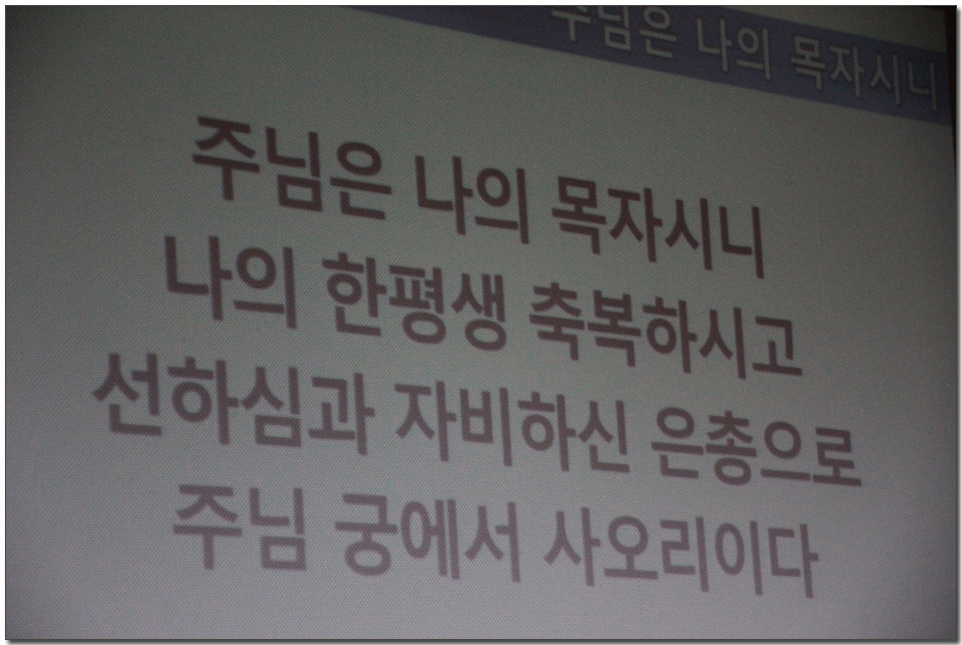 주님은 나의 목자시니

주님은 나의 목자시니
나의 한평생 축복하시고
선하심과 자비하신 은총으로
주님 궁에서 사오리이다